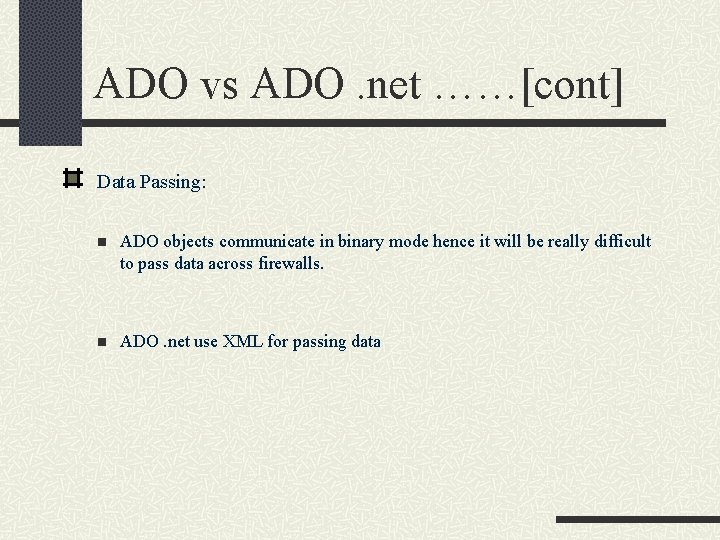 ADO vs ADO .net ……[cont]

Data Passing:

ADO objects communicate in binary mode hence it will be really difficult to pass data across firewalls.

ADO .net use XML for passing data